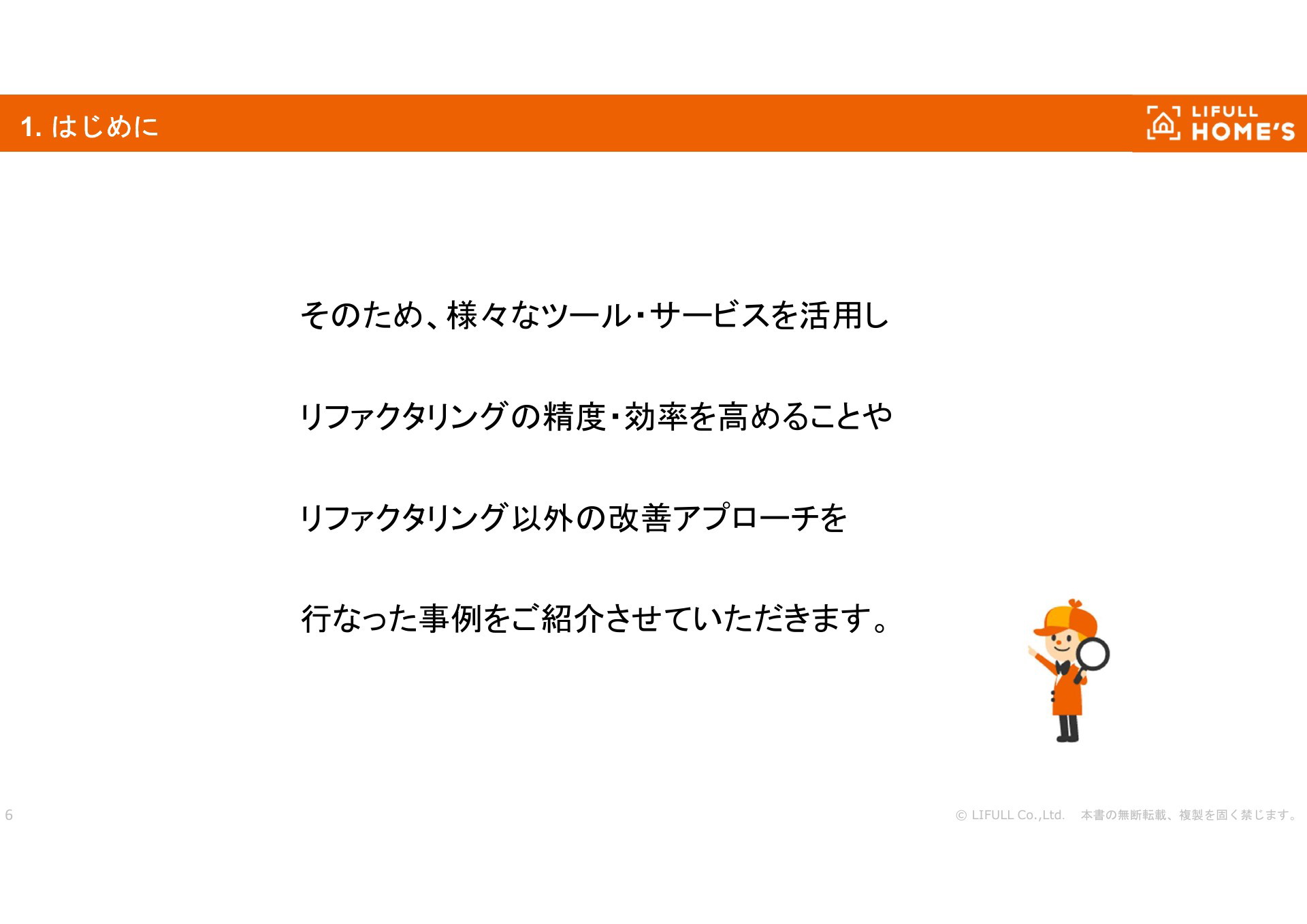 1. はじめに

LIFULL HOME'S

そのため、様々なツール・サービスを活用し

リファクタリングの精度・効率を高めることや

リファクタリング以外の改善アプローチを

行なった事例をご紹介させていただきます。

6

© LIFULL Co.,Ltd.　本書の無断転載、複製を固く禁じます。